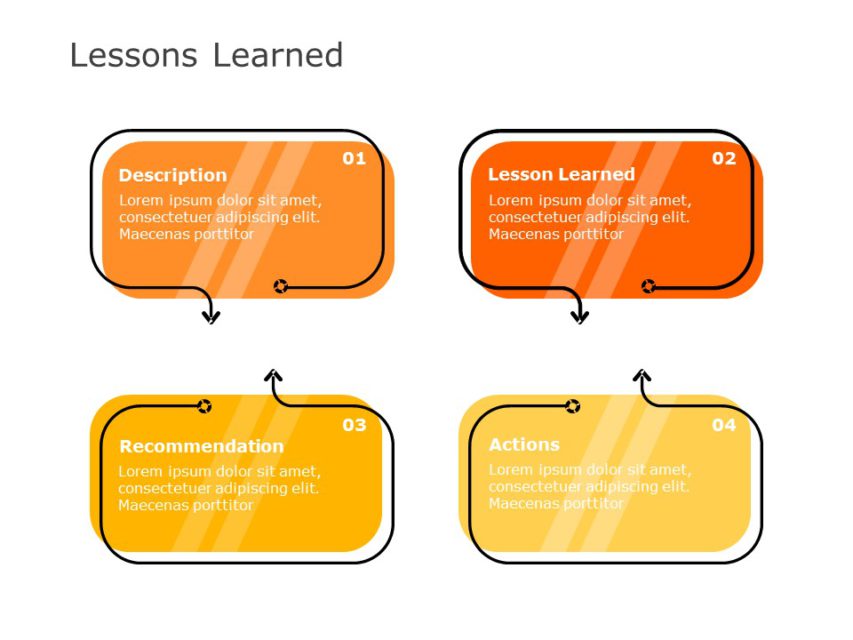 Lessons Learned

01

Description

Lorem ipsum dolor sit amet, consectetuer adipiscing elit. Maecenas porttitor

02

Lesson Learned

Lorem ipsum dolor sit amet, consectetuer adipiscing elit. Maecenas porttitor

03

Recommendation

Lorem ipsum dolor sit amet, consectetuer adipiscing elit. Maecenas porttitor

04

Actions

Lorem ipsum dolor sit amet, consectetuer adipiscing elit. Maecenas porttitor